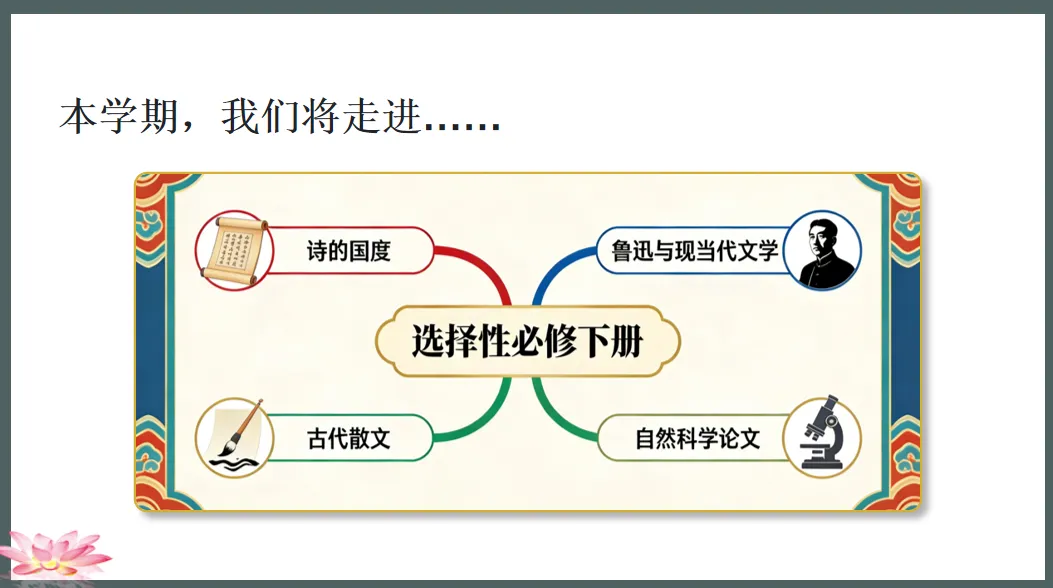 本学期，我们将走进……

诗的国度

鲁迅与现当代文学

选择性必修下册

古代散文

自然科学论文